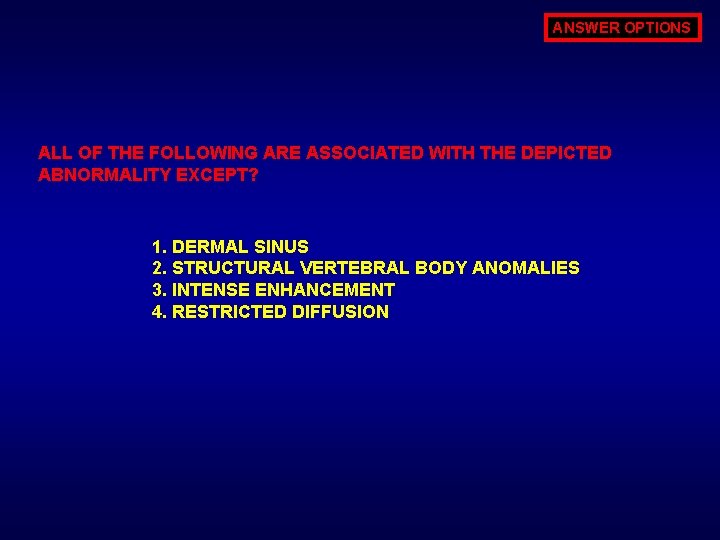 ANSWER OPTIONS

ALL OF THE FOLLOWING ARE ASSOCIATED WITH THE DEPICTED ABNORMALITY EXCEPT?

1. DERMAL SINUS
2. STRUCTURAL VERTEBRAL BODY ANOMALIES
3. INTENSE ENHANCEMENT
4. RESTRICTED DIFFUSION